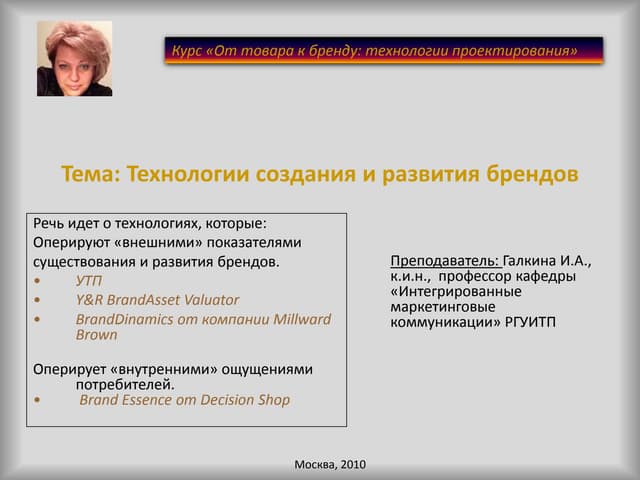 Курс «От товара к бренду: технологии проектирования»

Тема: Технологии создания и развития брендов

Речь идет о технологиях, которые:
Оперируют «внешними» показателями существования и развития брендов.
• УТП
• Y&R BrandAsset Valuator
• BrandDinamics от компании Millward Brown

Оперирует «внутренними» ощущениями потребителей.
• Brand Essence от Decision Shop

Преподаватель: Галкина И.А., к.и.н., профессор кафедры «Интегрированные маркетинговые коммуникации» РГУИТП

Москва, 2010